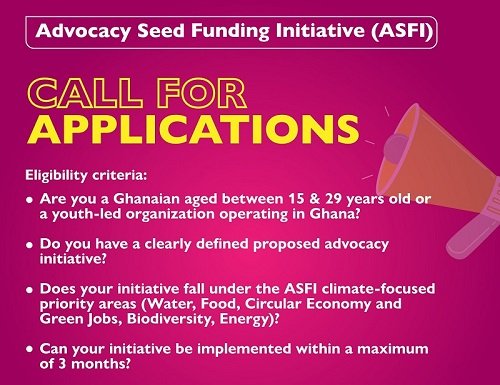 Advocacy Seed Funding Initiative (ASFI)

CALL FOR APPLICATIONS

Eligibility criteria:

• Are you a Ghanaian aged between 15 & 29 years old or a youth-led organization operating in Ghana?

• Do you have a clearly defined proposed advocacy initiative?

• Does your initiative fall under the ASFI climate-focused priority areas (Water, Food, Circular Economy and Green Jobs, Biodiversity, Energy)?

• Can your initiative be implemented within a maximum of 3 months?